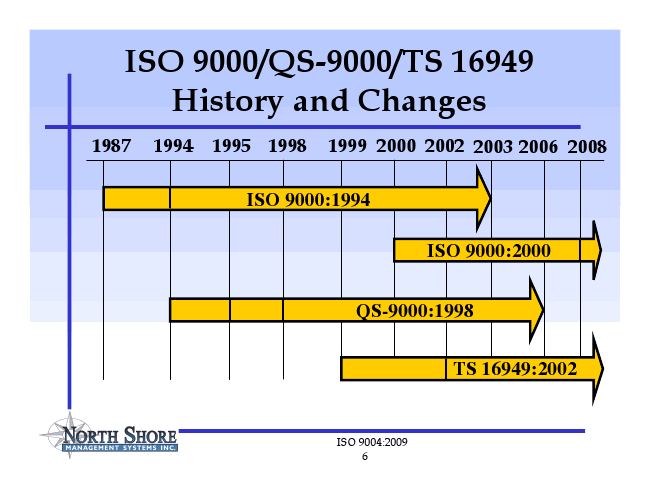 ISO 9000/QS-9000/TS 16949
History and Changes

1987 1994 1995 1998 1999 2000 2002 2003 2006 2008

ISO 9000:1994

ISO 9000:2000

QS-9000:1998

TS 16949:2002

NORTH SHORE
MANAGEMENT SYSTEMS INC.

ISO 9004:2009
6